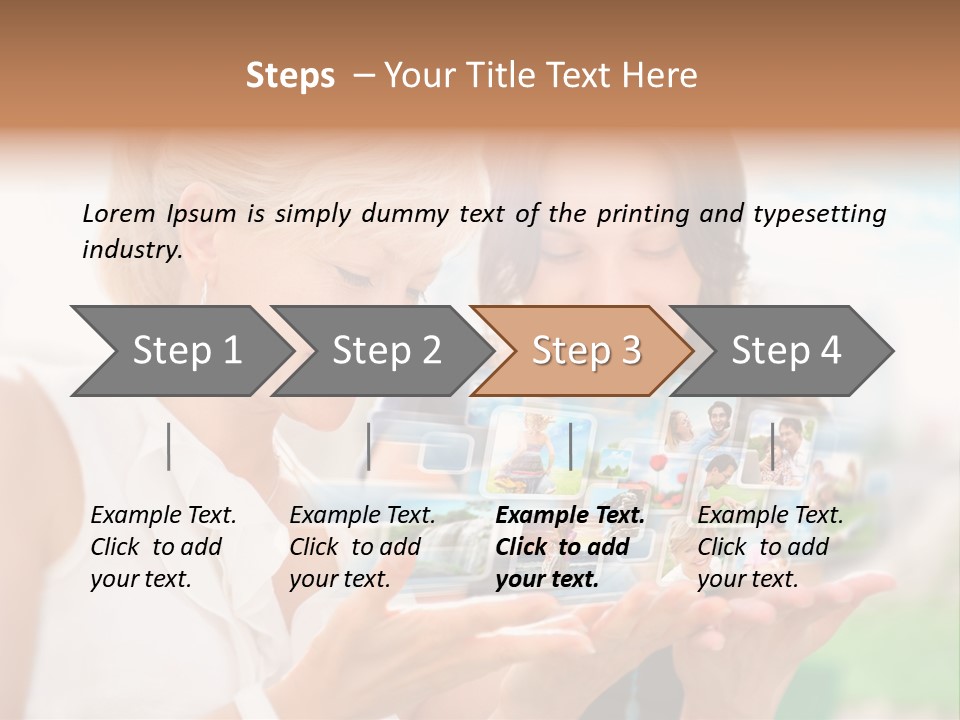 Steps – Your Title Text Here

Lorem Ipsum is simply dummy text of the printing and typesetting industry.

Step 1

Step 2

Step 3

Step 4

Example Text. Click to add your text.

Example Text. Click to add your text.

Example Text. Click to add your text.

Example Text. Click to add your text.